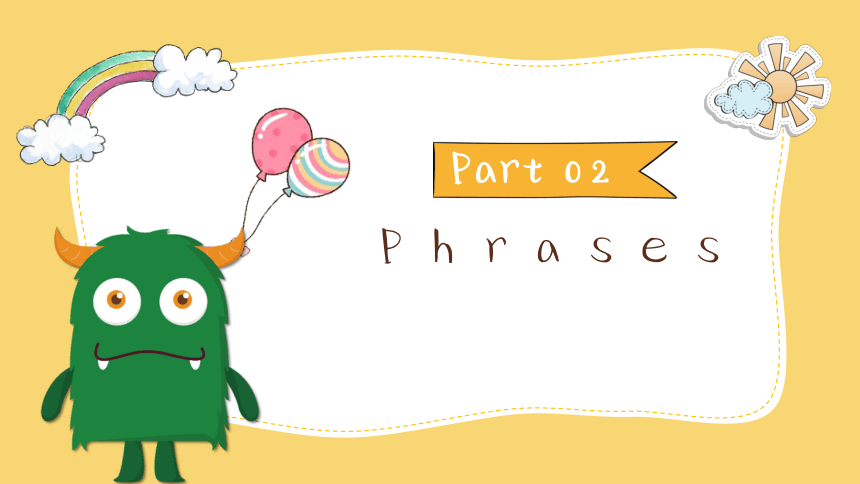 Part 02

Phrases